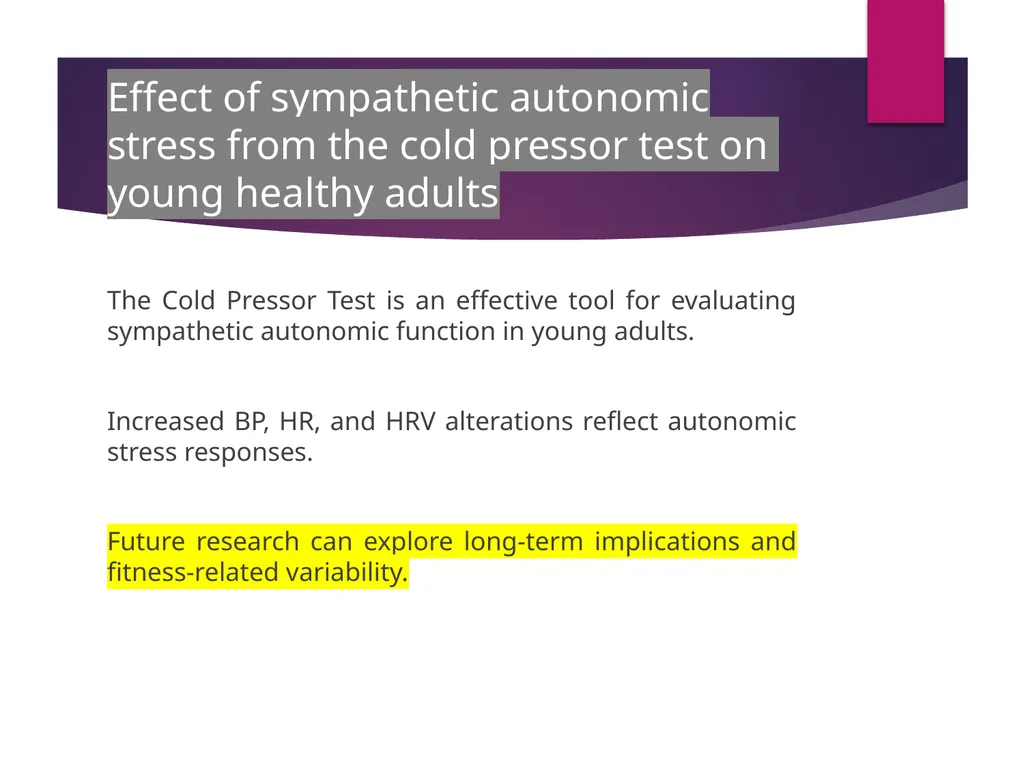 Effect of sympathetic autonomic stress from the cold pressor test on young healthy adults

The Cold Pressor Test is an effective tool for evaluating sympathetic autonomic function in young adults.

Increased BP, HR, and HRV alterations reflect autonomic stress responses.

Future research can explore long-term implications and fitness-related variability.